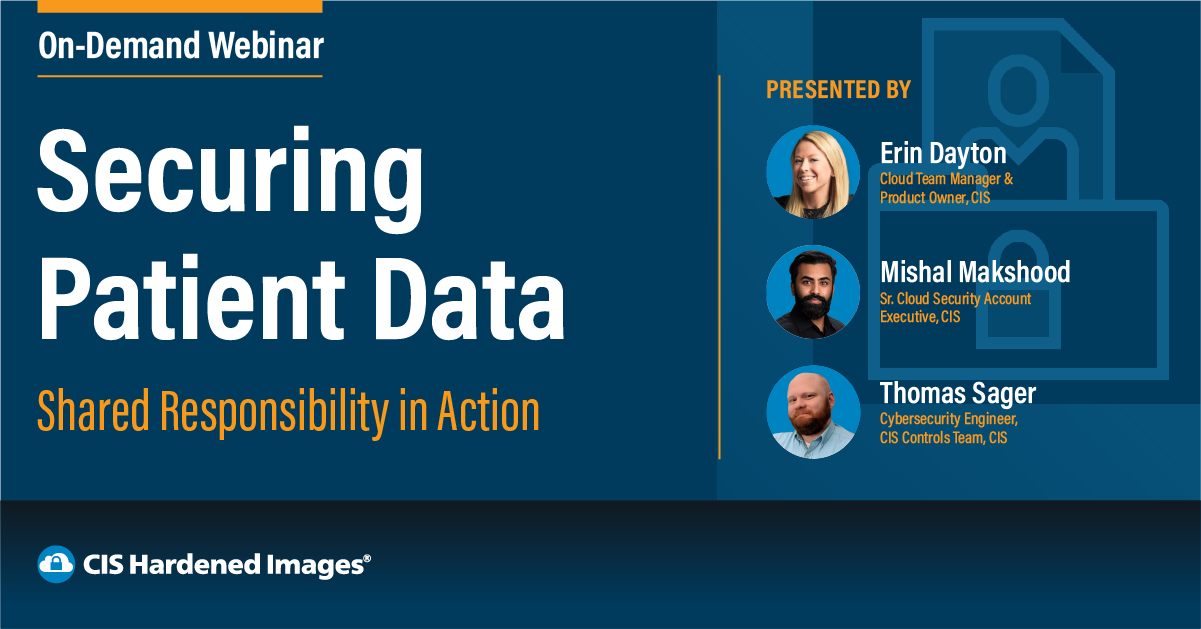 On-Demand Webinar

Securing Patient Data

Shared Responsibility in Action

PRESENTED BY

Erin Dayton
Cloud Team Manager & Product Owner, CIS

Mishal Makshood
Sr. Cloud Security Account Executive, CIS

Thomas Sager
Cybersecurity Engineer, CIS Controls Team, CIS

CIS Hardened Images®